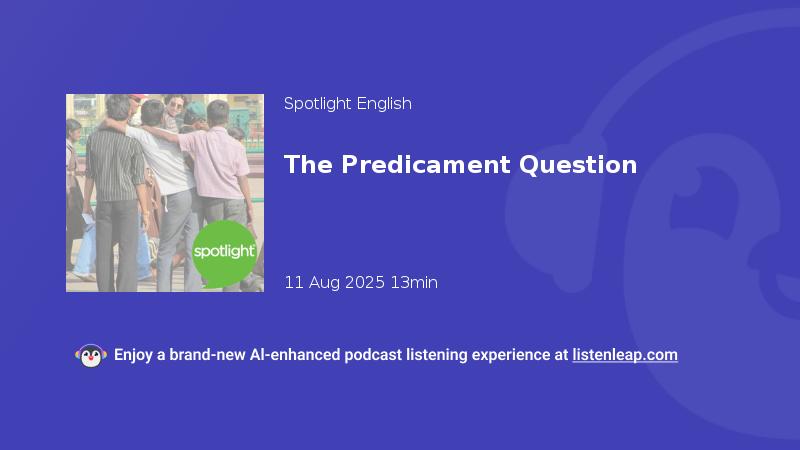 spotlight

Spotlight English

The Predicament Question

11 Aug 2025 13min

Enjoy a brand-new AI-enhanced podcast listening experience at listenleap.com